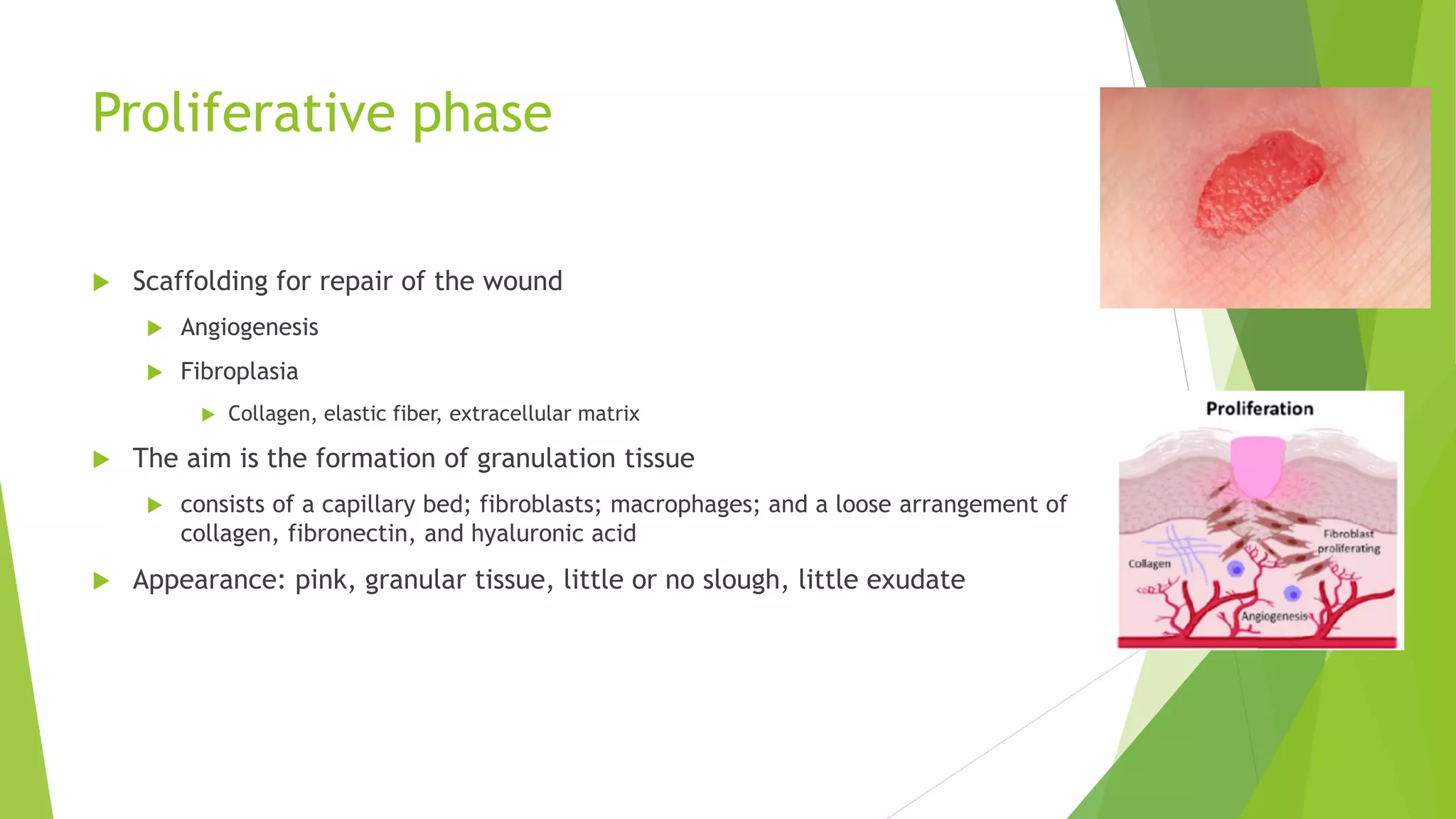 Proliferative phase

Scaffolding for repair of the wound

Angiogenesis

Fibroplasia

Collagen, elastic fiber, extracellular matrix

The aim is the formation of granulation tissue

consists of a capillary bed; fibroblasts; macrophages; and a loose arrangement of collagen, fibronectin, and hyaluronic acid

Appearance: pink, granular tissue, little or no slough, little exudate

Proliferation

Fibroblast proliferating

Collagen

Angiogenesis